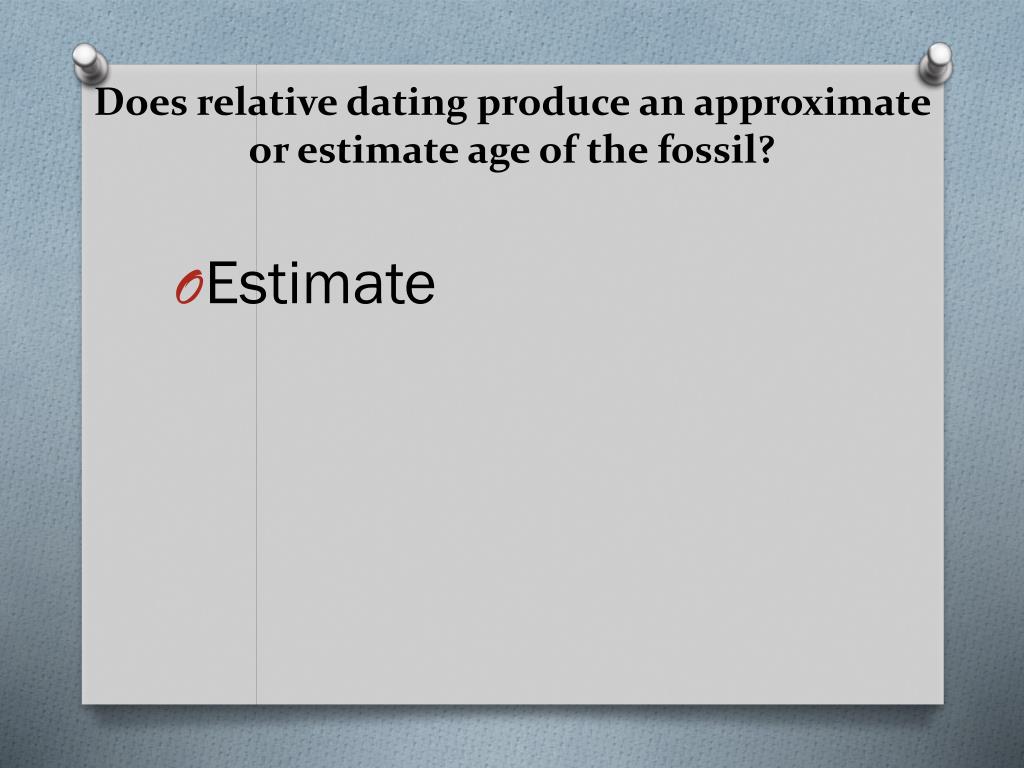 Does relative dating produce an approximate or estimate age of the fossil?

O Estimate